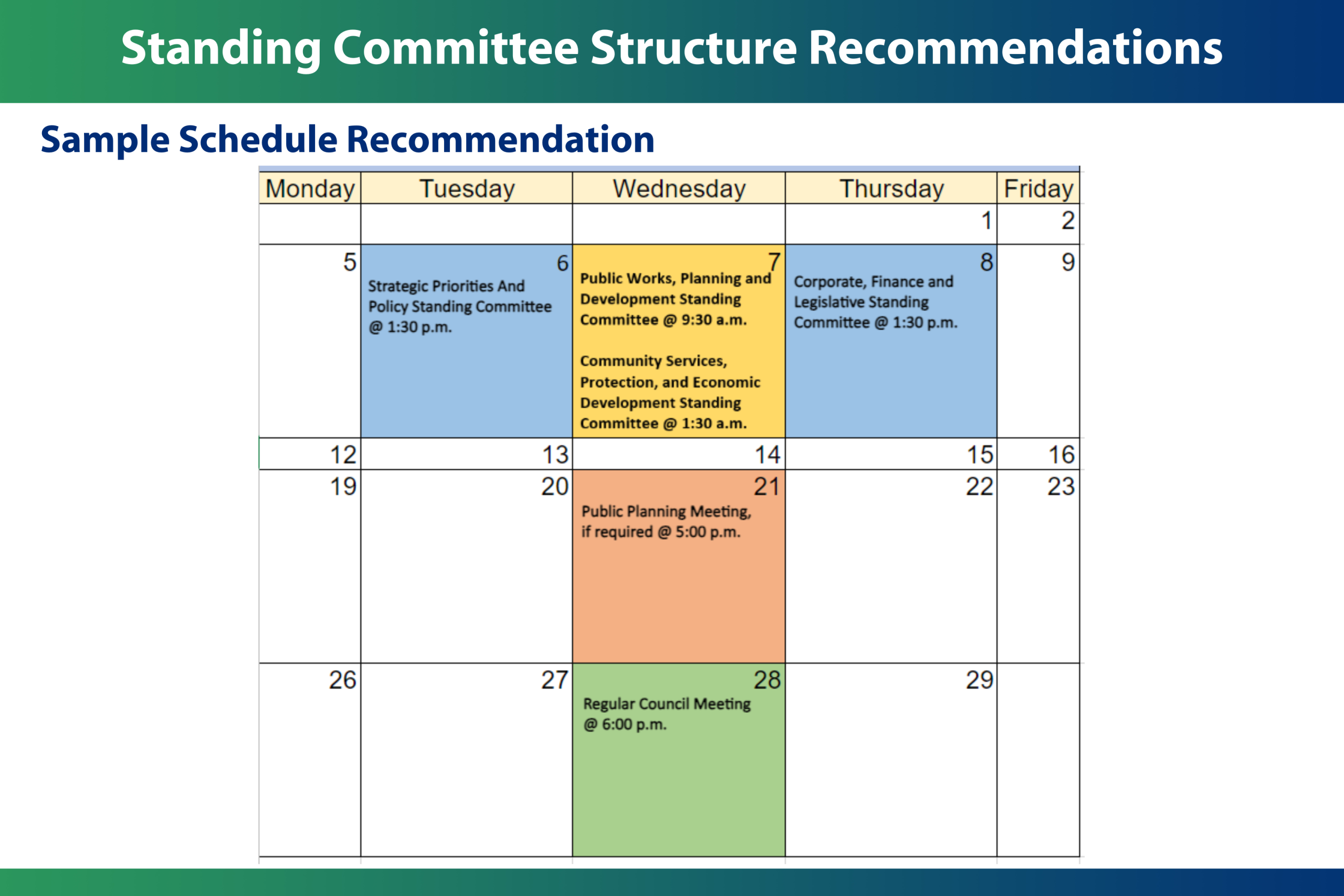 Standing Committee Structure Recommendations

Sample Schedule Recommendation

| Monday | Tuesday | Wednesday | Thursday | Friday |
|---|---|---|---|---|
| | | | 1 | 2 |
| 5 | 6 Strategic Priorities And Policy Standing Committee @ 1:30 p.m. | 7 Public Works, Planning and Development Standing Committee @ 9:30 a.m. Community Services, Protection, and Economic Development Standing Committee @ 1:30 a.m. | 8 Corporate, Finance and Legislative Standing Committee @ 1:30 p.m. | 9 |
| 12 | 13 | 14 | 15 | 16 |
| 19 | 20 | 21 Public Planning Meeting, if required @ 5:00 p.m. | 22 | 23 |
| 26 | 27 | 28 Regular Council Meeting @ 6:00 p.m. | 29 | |